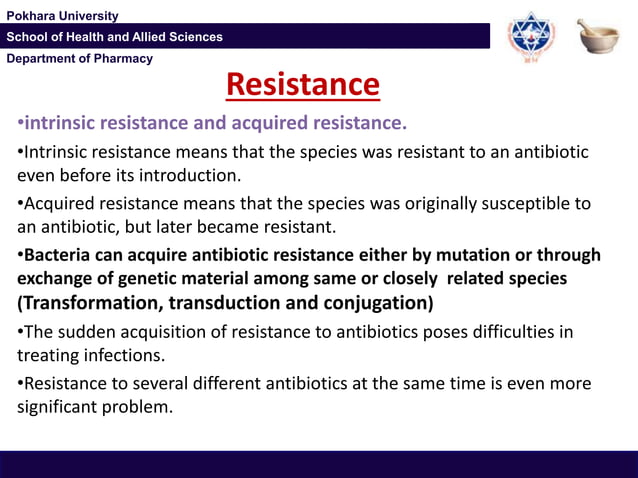 Pokhara University
School of Health and Allied Sciences
Department of Pharmacy

Resistance

•intrinsic resistance and acquired resistance.

•Intrinsic resistance means that the species was resistant to an antibiotic even before its introduction.

•Acquired resistance means that the species was originally susceptible to an antibiotic, but later became resistant.

•Bacteria can acquire antibiotic resistance either by mutation or through exchange of genetic material among same or closely related species (Transformation, transduction and conjugation)

•The sudden acquisition of resistance to antibiotics poses difficulties in treating infections.

•Resistance to several different antibiotics at the same time is even more significant problem.